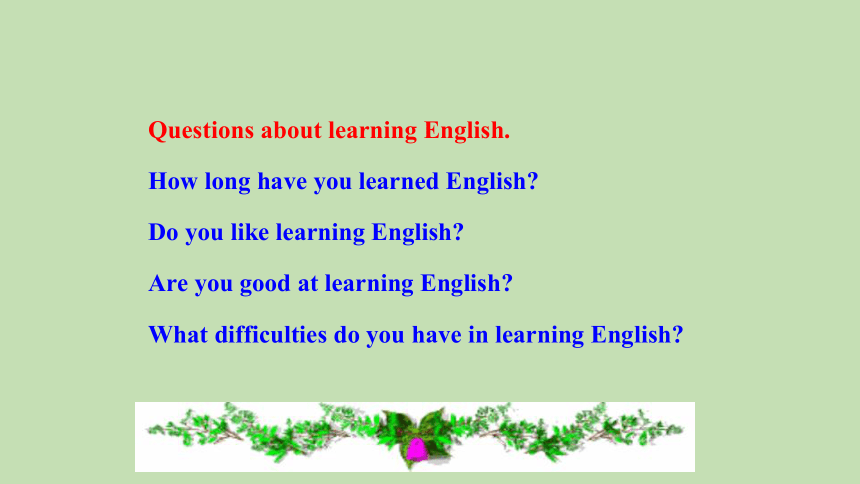 Questions about learning English.

How long have you learned English?

Do you like learning English?

Are you good at learning English?

What difficulties do you have in learning English?